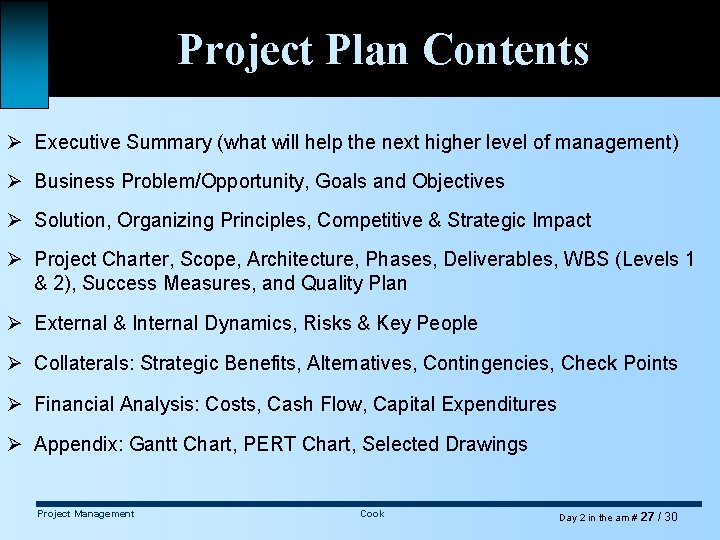 Project Plan Contents

➢ Executive Summary (what will help the next higher level of management)

➢ Business Problem/Opportunity, Goals and Objectives

➢ Solution, Organizing Principles, Competitive & Strategic Impact

➢ Project Charter, Scope, Architecture, Phases, Deliverables, WBS (Levels 1 & 2), Success Measures, and Quality Plan

➢ External & Internal Dynamics, Risks & Key People

➢ Collaterals: Strategic Benefits, Alternatives, Contingencies, Check Points

➢ Financial Analysis: Costs, Cash Flow, Capital Expenditures

➢ Appendix: Gantt Chart, PERT Chart, Selected Drawings

Project Management

Cook

Day 2 in the am # 27 / 30